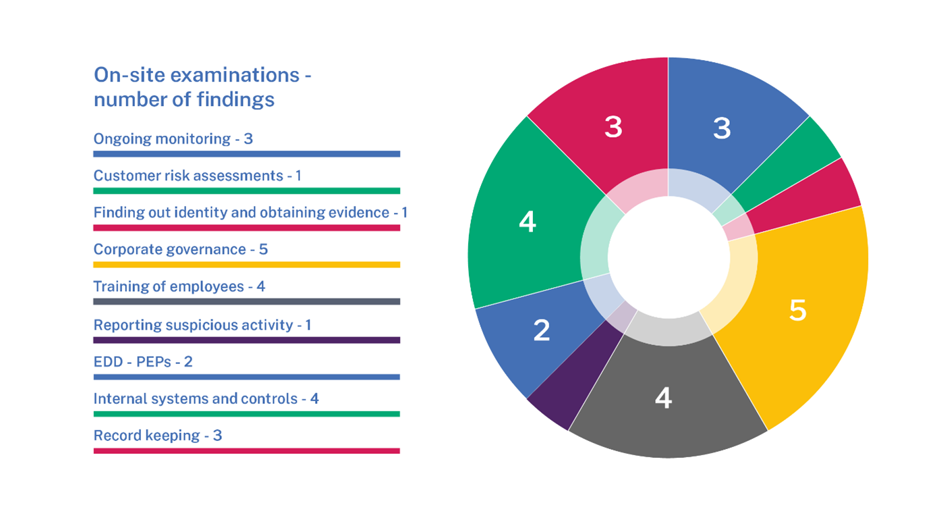 On-site examinations - number of findings

Ongoing monitoring - 3

Customer risk assessments - 1

Finding out identity and obtaining evidence - 1

Corporate governance - 5

Training of employees - 4

Reporting suspicious activity - 1

EDD - PEPs - 2

Internal systems and controls - 4

Record keeping - 3

3
3
5
4
2
4